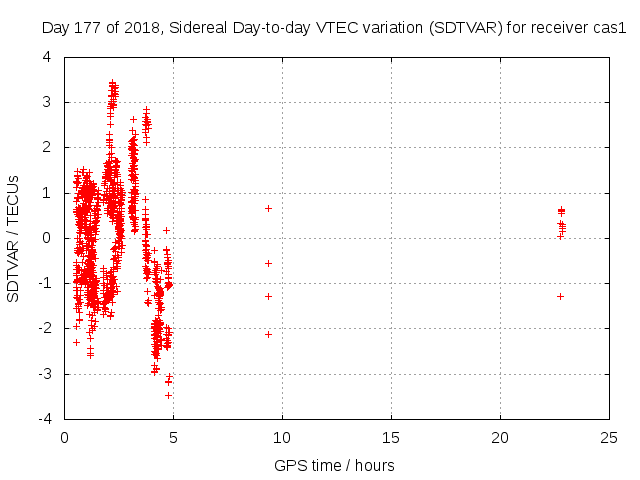 Day 177 of 2018, Sidereal Day-to-day VTEC variation (SDTVAR) for receiver cas1

SDTVAR / TECUs

4
3
2
1
0
-1
-2
-3
-4

0
5
10
15
20
25

GPS time / hours